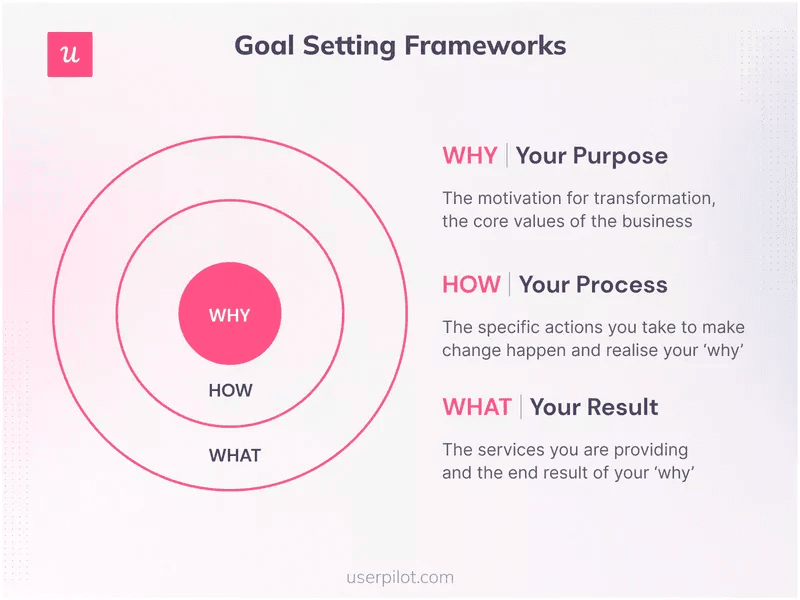 u

Goal Setting Frameworks

WHY

HOW

WHAT

WHY | Your Purpose

The motivation for transformation, the core values of the business

HOW | Your Process

The specific actions you take to make change happen and realise your 'why'

WHAT | Your Result

The services you are providing and the end result of your 'why'

userpilot.com